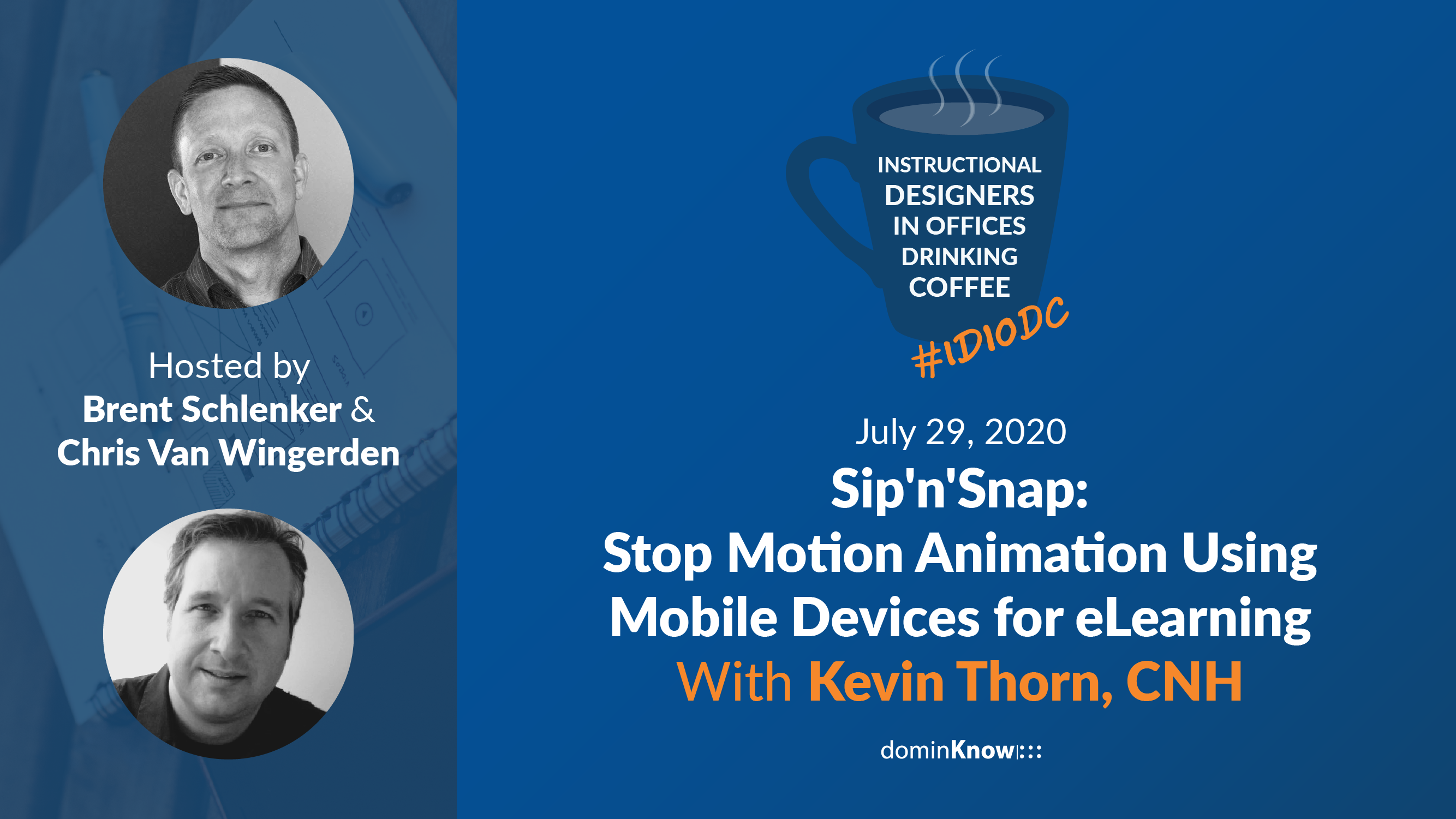 Hosted by
Brent Schlenker &
Chris Van Wingerden

INSTRUCTIONAL
DESIGNERS
IN OFFICES
DRINKING
COFFEE
#IDIODC

July 29, 2020
Sip'n'Snap:
Stop Motion Animation Using Mobile Devices for eLearning
With Kevin Thorn, CNH

dominKnow|:::